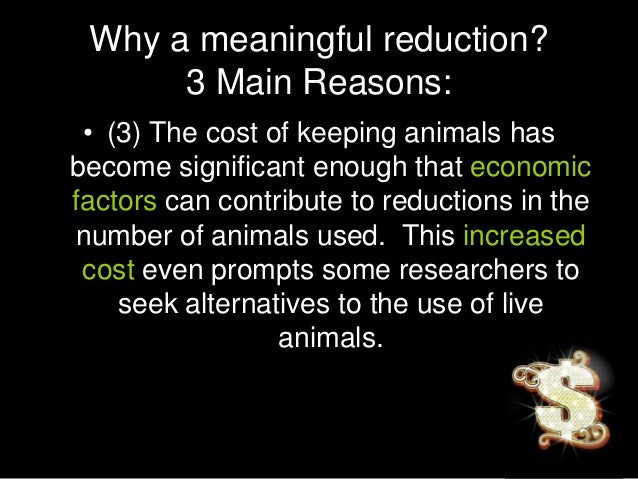 Why a meaningful reduction?
3 Main Reasons:

• (3) The cost of keeping animals has become significant enough that economic factors can contribute to reductions in the number of animals used. This increased cost even prompts some researchers to seek alternatives to the use of live animals.